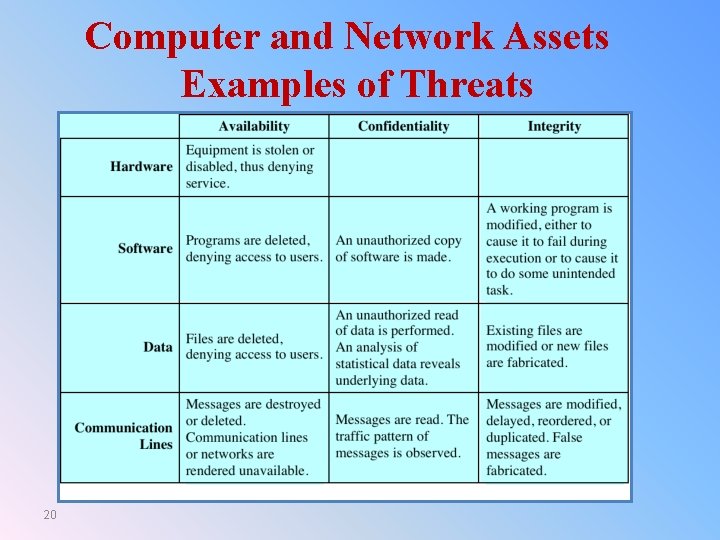 Computer and Network Assets Examples of Threats

|  | Availability | Confidentiality | Integrity |
|---|---|---|---|
| Hardware | Equipment is stolen or disabled, thus denying service. |  |  |
| Software | Programs are deleted, denying access to users. | An unauthorized copy of software is made. | A working program is modified, either to cause it to fail during execution or to cause it to do some unintended task. |
| Data | Files are deleted, denying access to users. | An unauthorized read of data is performed. An analysis of statistical data reveals underlying data. | Existing files are modified or new files are fabricated. |
| Communication Lines | Messages are destroyed or deleted. Communication lines or networks are rendered unavailable. | Messages are read. The traffic pattern of messages is observed. | Messages are modified, delayed, reordered, or duplicated. False messages are fabricated. |

20